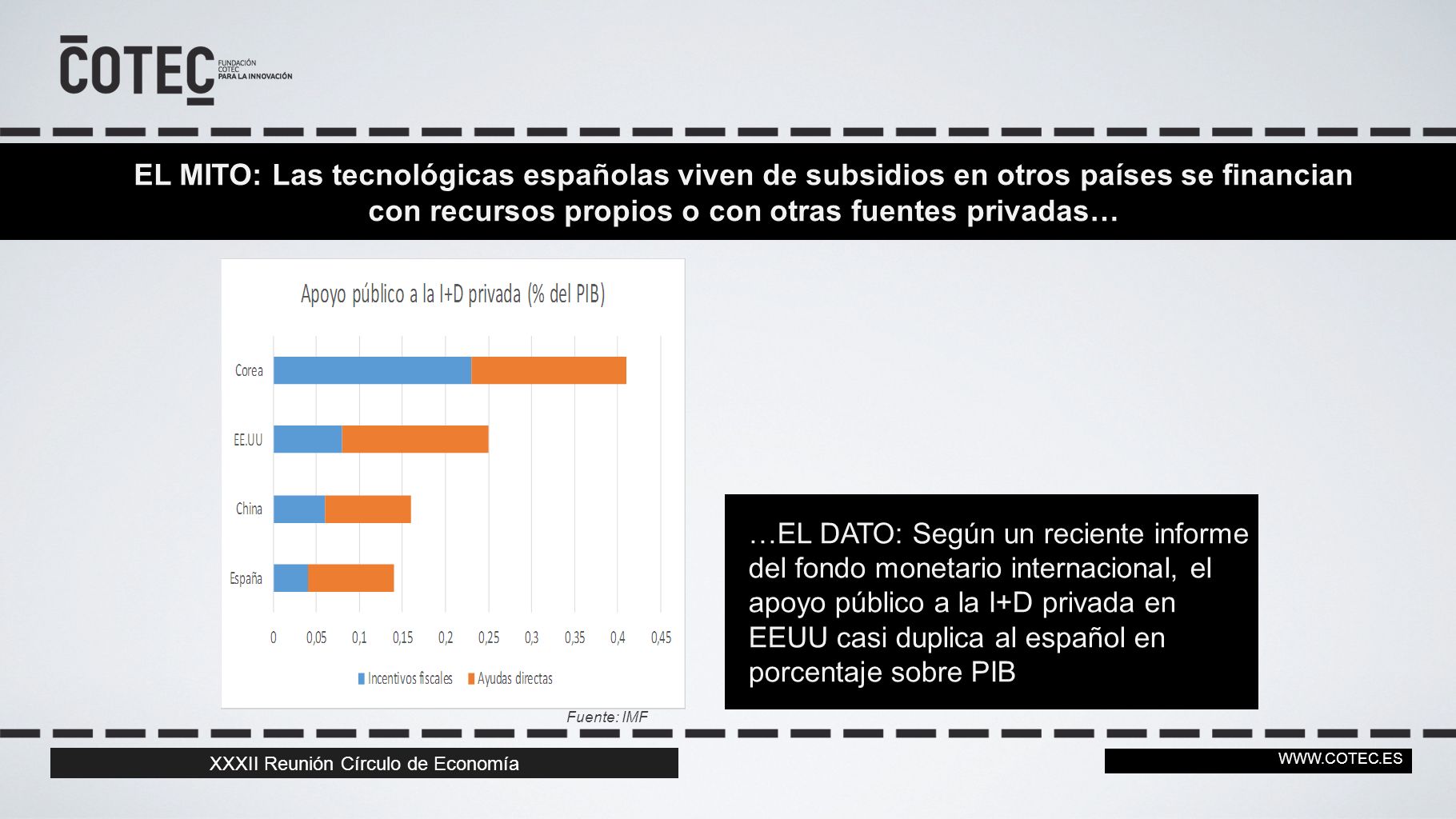 COTEC FUNDACIÓN COTEC PARA LA INNOVACIÓN

EL MITO: Las tecnológicas españolas viven de subsidios en otros países se financian con recursos propios o con otras fuentes privadas…

Apoyo público a la I+D privada (% del PIB)

Corea
EE.UU
China
España

0 0,05 0,1 0,15 0,2 0,25 0,3 0,35 0,4 0,45

Incentivos fiscales Ayudas directas

Fuente: IMF

…EL DATO: Según un reciente informe del fondo monetario internacional, el apoyo público a la I+D privada en EEUU casi duplica al español en porcentaje sobre PIB

XXXII Reunión Círculo de Economía

WWW.COTEC.ES